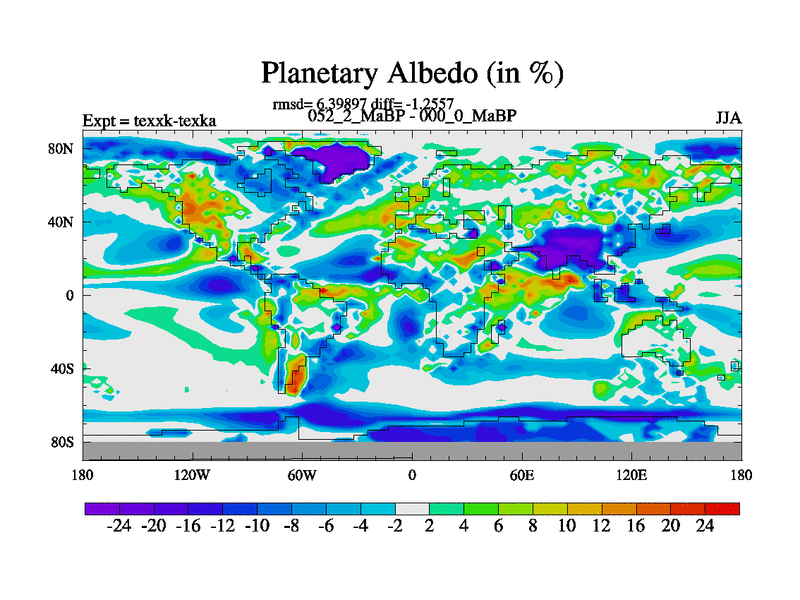 Planetary Albedo (in %)

rmsd= 6.39897 diff= -1.2557

Expt = texxk-texka

052_2_MaBP - 000_0_MaBP

JJA

80N
40N
0
40S
80S

180 120W 60W 0 60E 120E 180

-24 -20 -16 -12 -10 -8 -6 -4 -2 2 4 6 8 10 12 16 20 24